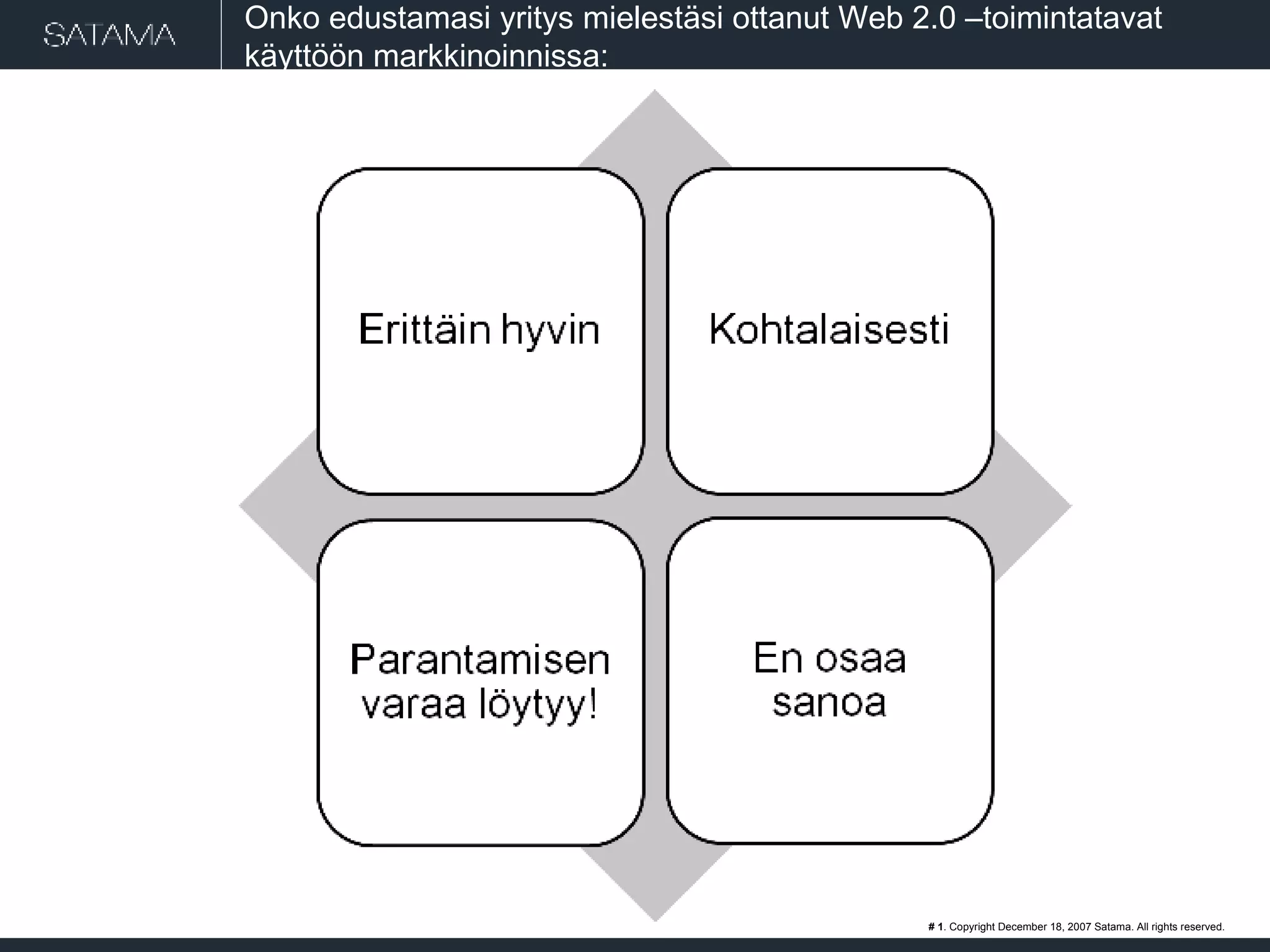 SATAMA

Onko edustamasi yritys mielestäsi ottanut Web 2.0 –toimintatavat käyttöön markkinoinnissa:

Erittäin hyvin

Kohtalaisesti

Parantamisen varaa löytyy!

En osaa sanoa

# 1. Copyright December 18, 2007 Satama. All rights reserved.